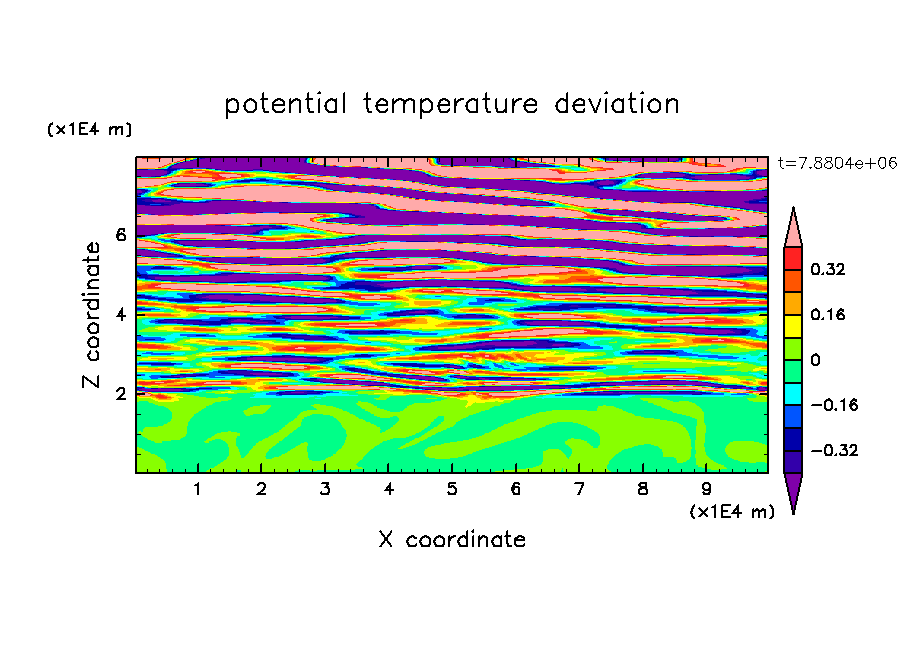 potential temperature deviation

(x1E4 m)

t=7.8804e+06

Z coordinate

6

4

2

0.32

0.16

0

−0.16

−0.32

1 2 3 4 5 6 7 8 9

(x1E4 m)

X coordinate